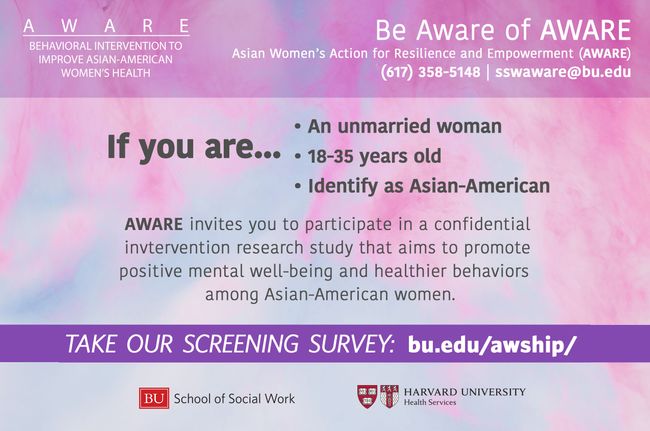 A W A R E
BEHAVIORAL INTERVENTION TO IMPROVE ASIAN-AMERICAN WOMEN'S HEALTH

Be Aware of AWARE
Asian Women's Action for Resilience and Empowerment (AWARE)
(617) 358-5148 | sswaware@bu.edu

If you are...
• An unmarried woman
• 18-35 years old
• Identify as Asian-American

AWARE invites you to participate in a confidential invtervention research study that aims to promote positive mental well-being and healthier behaviors among Asian-American women.

TAKE OUR SCREENING SURVEY: bu.edu/awship/

BU School of Social Work

HARVARD UNIVERSITY
Health Services